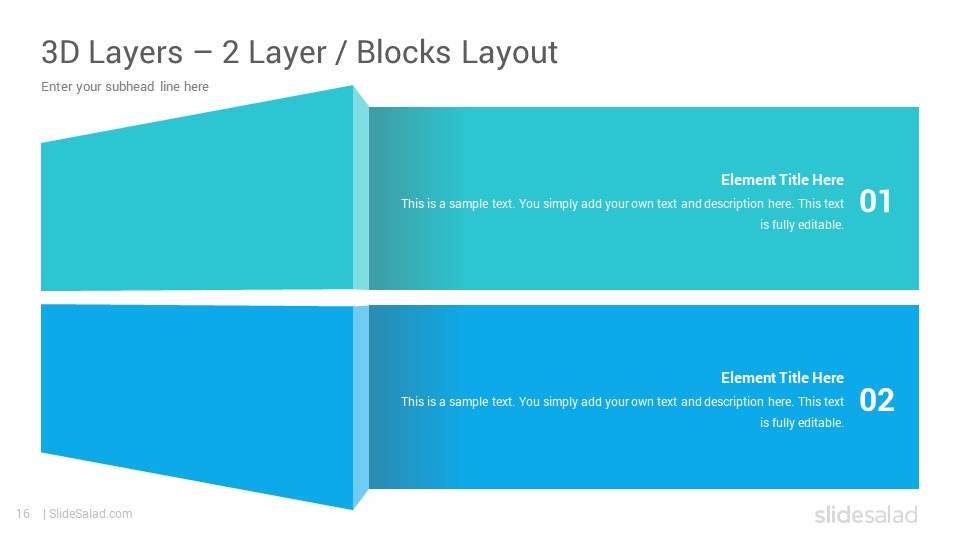 3D Layers – 2 Layer / Blocks Layout

Enter your subhead line here

Element Title Here
This is a sample text. You simply add your own text and description here. This text is fully editable.
01

Element Title Here
This is a sample text. You simply add your own text and description here. This text is fully editable.
02

16 | SlideSalad.com

slidesalad